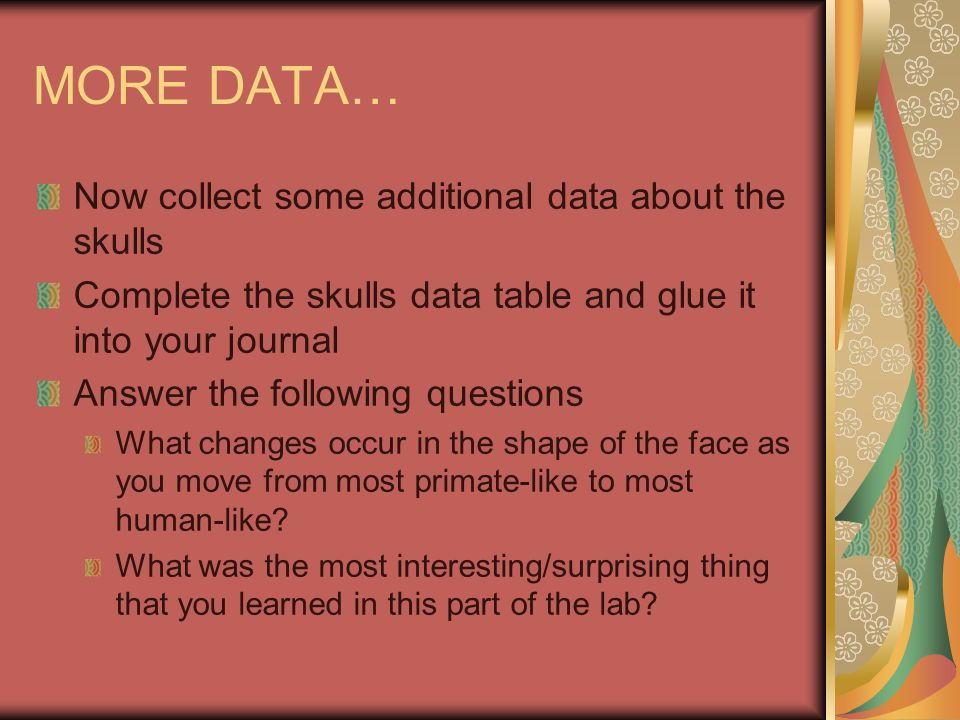 MORE DATA…

Now collect some additional data about the skulls

Complete the skulls data table and glue it into your journal

Answer the following questions

What changes occur in the shape of the face as you move from most primate-like to most human-like?

What was the most interesting/surprising thing that you learned in this part of the lab?